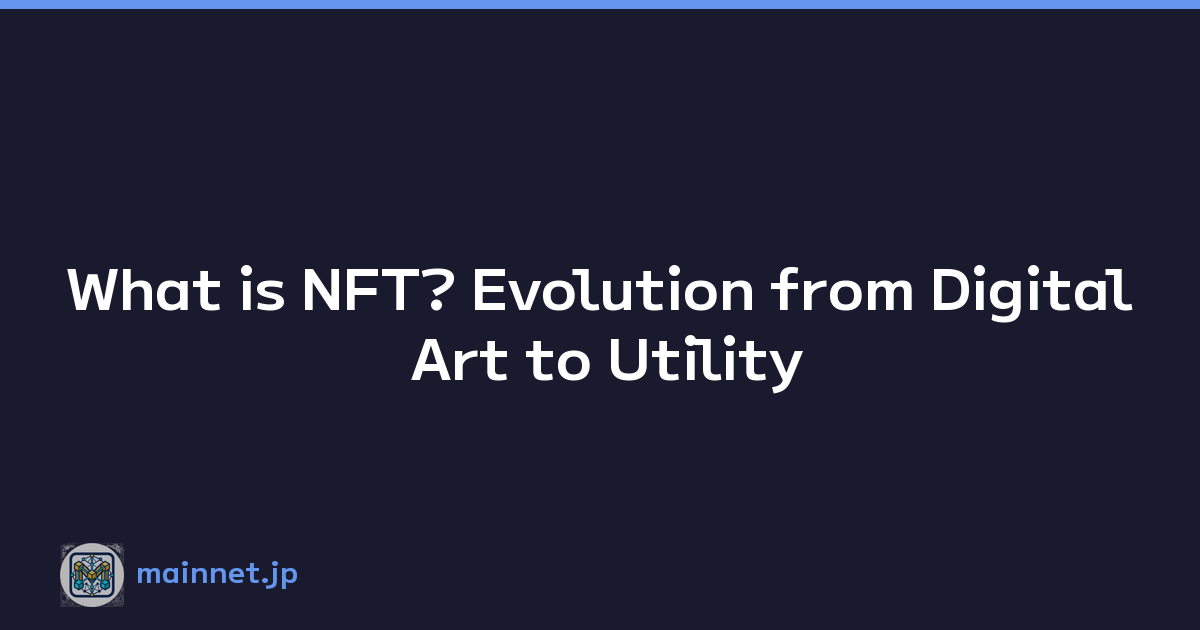 What is NFT? Evolution from Digital Art to Utility

mainnet.jp